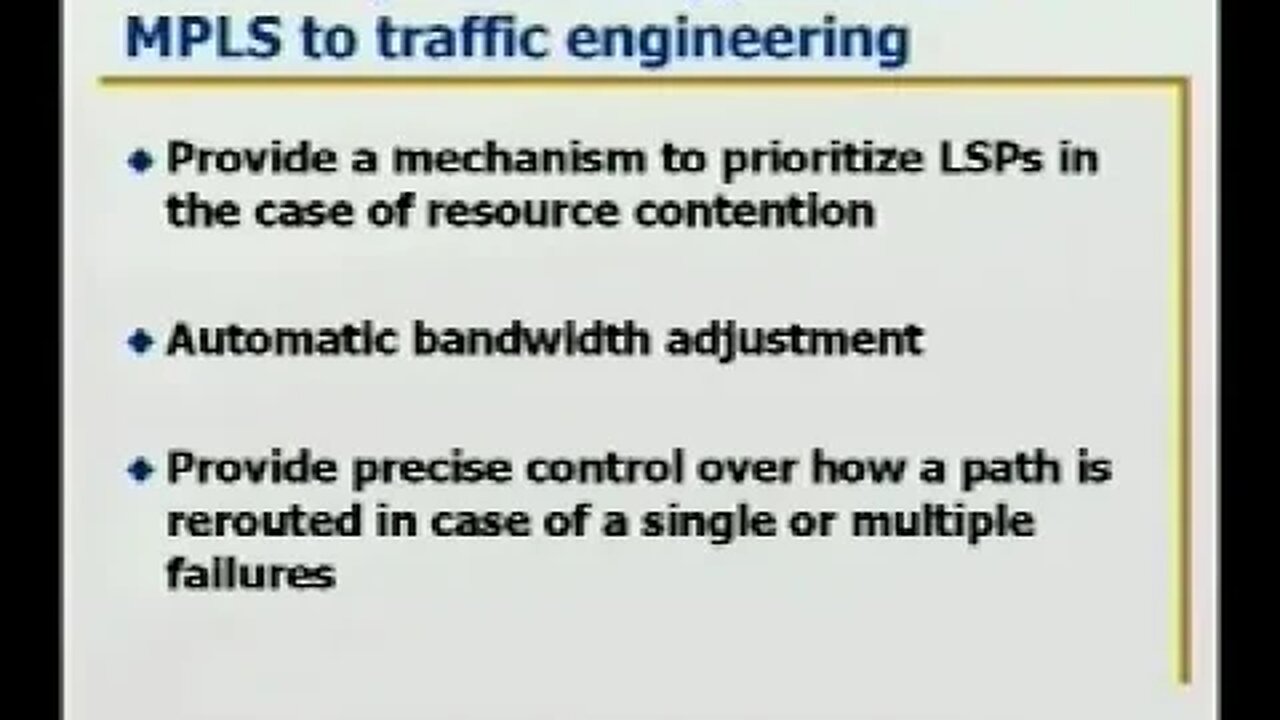 MPLS to traffic engineering

◆ Provide a mechanism to prioritize LSPs in the case of resource contention

◆ Automatic bandwidth adjustment

◆ Provide precise control over how a path is rerouted in case of a single or multiple failures